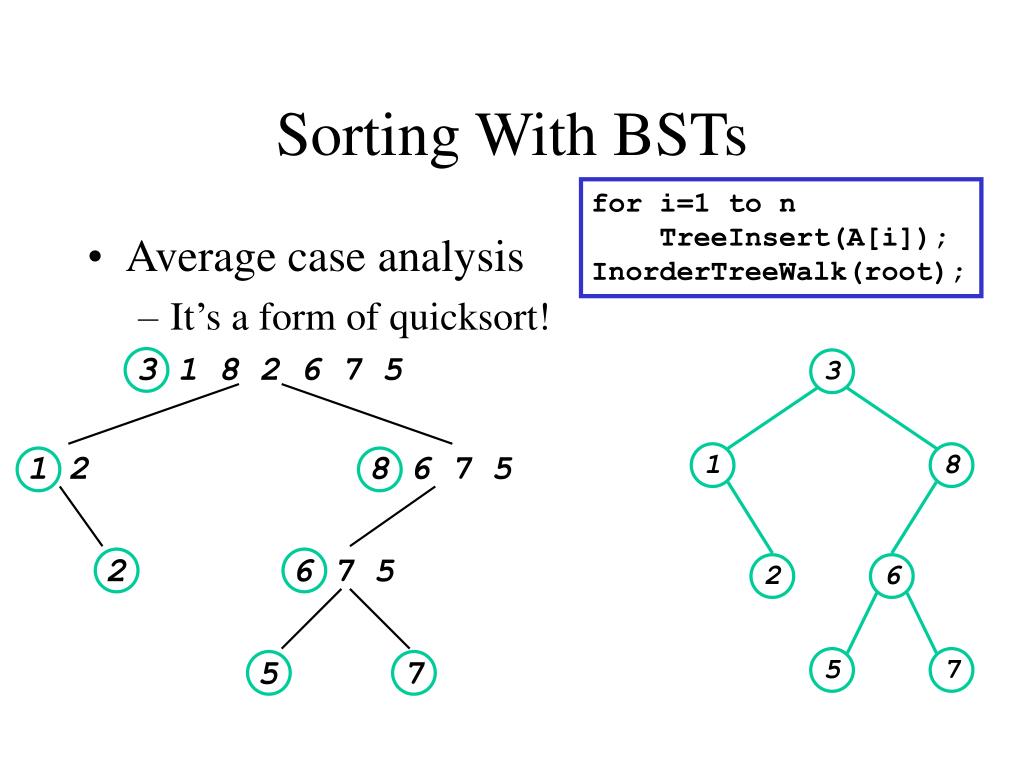 Sorting With BSTs

for i=1 to n
    TreeInsert(A[i]);
InorderTreeWalk(root);

• Average case analysis
– It's a form of quicksort!

3 1 8 2 6 7 5

1 2

8 6 7 5

2

6 7 5

5

7

3

1

8

2

6

5

7